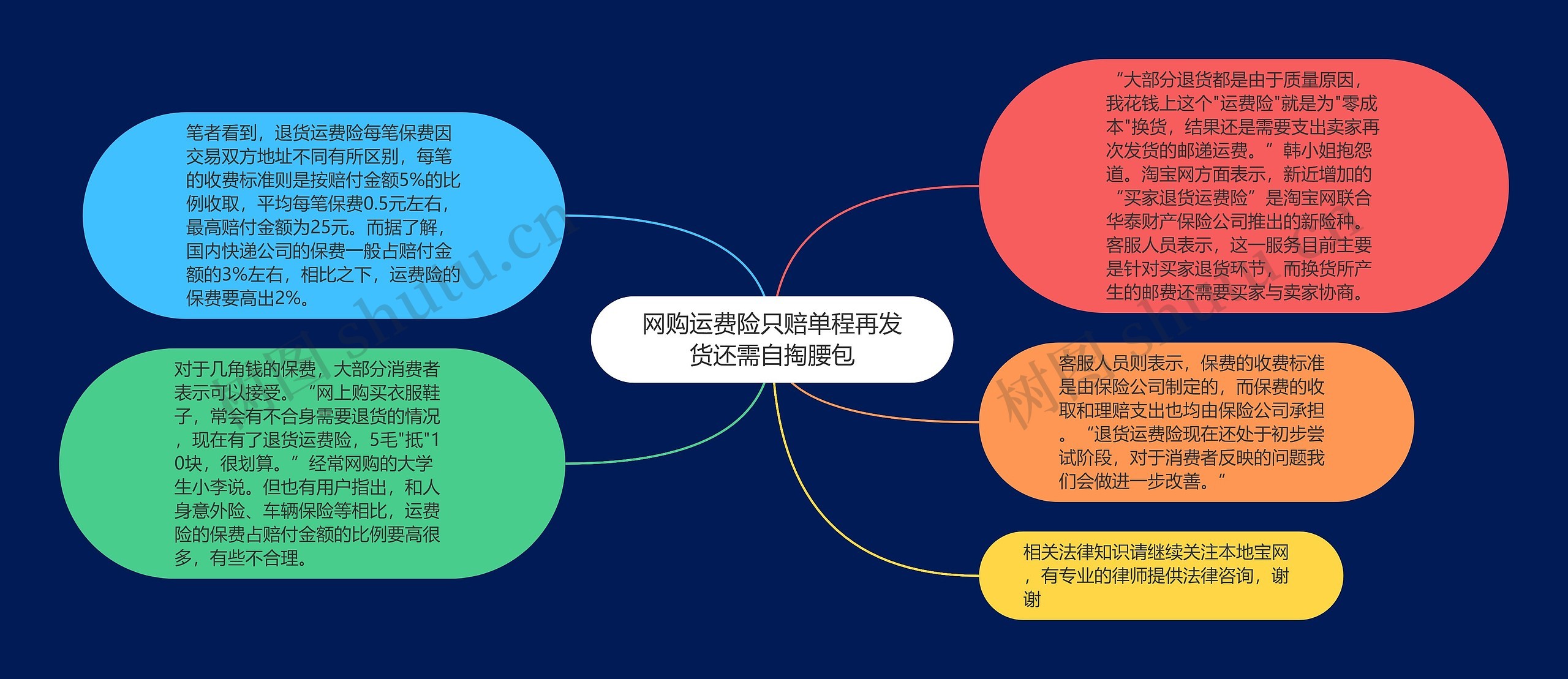 网购运费险只赔单程再发货还需自掏腰包

笔者看到，退货运费险每笔保费因交易双方地址不同有所区别，每笔的收费标准则是按赔付金额5%的比例收取，平均每笔保费0.5元左右，最高赔付金额为25元。而据了解，国内快递公司的保费一般占赔付金额的3%左右，相比之下，运费险的保费要高出2%。

对于几角钱的保费，大部分消费者表示可以接受。“网上购买衣服鞋子，常会有不合身需要退货的情况，现在有了退货运费险，5毛"抵"10块，很划算。”经常网购的大学生小李说。但也有用户指出，和人身意外险、车辆保险等相比，运费险的保费占赔付金额的比例要高很多，有些不合理。

“大部分退货都是由于质量原因，我花钱上这个"运费险"就是为"零成本"换货，结果还是需要支出卖家再次发货的邮递运费。”韩小姐抱怨道。淘宝网方面表示，新近增加的“买家退货运费险”是淘宝网联合华泰财产保险公司推出的新险种。客服人员表示，这一服务目前主要是针对买家退货环节，而换货所产生的邮费还需要买家与卖家协商。

客服人员则表示，保费的收费标准是由保险公司制定的，而保费的收取和理赔支出也均由保险公司承担。“退货运费险现在还处于初步尝试阶段，对于消费者反映的问题我们会做进一步改善。”

相关法律知识请继续关注本地宝网，有专业的律师提供法律咨询，谢谢

树图 shutu.cn

树图 shutu.cn